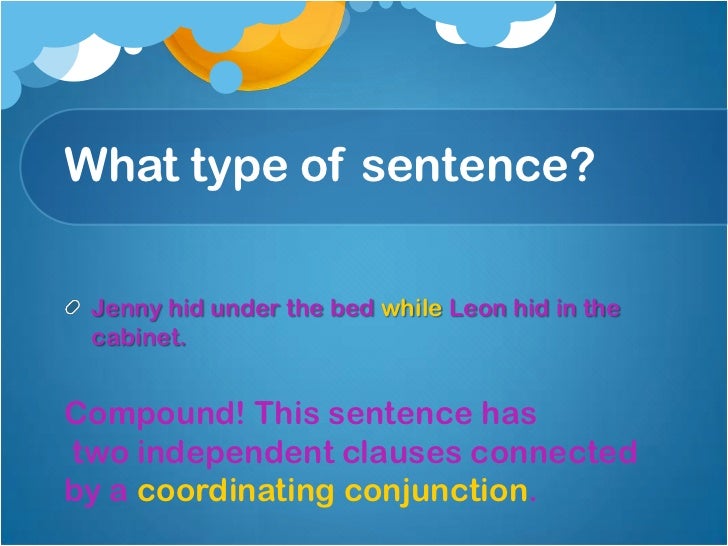 What type of sentence?

Jenny hid under the bed while Leon hid in the cabinet.

Compound! This sentence has two independent clauses connected by a coordinating conjunction.